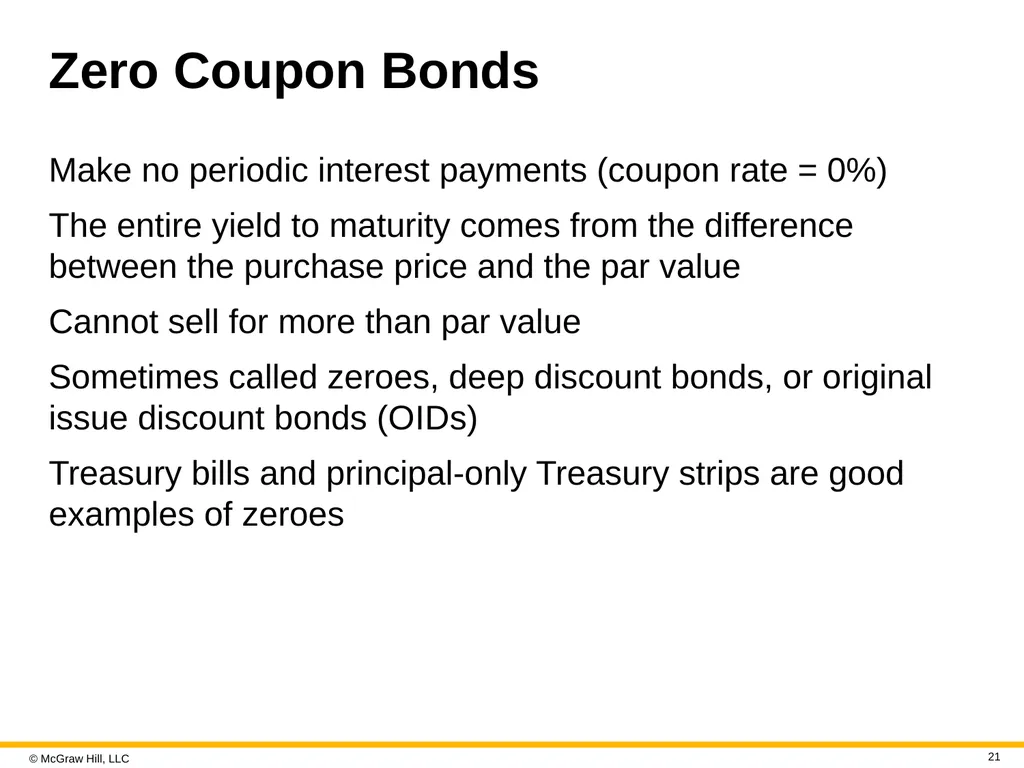 Zero Coupon Bonds

Make no periodic interest payments (coupon rate = 0%)

The entire yield to maturity comes from the difference between the purchase price and the par value

Cannot sell for more than par value

Sometimes called zeroes, deep discount bonds, or original issue discount bonds (OIDs)

Treasury bills and principal-only Treasury strips are good examples of zeroes

© McGraw Hill, LLC

21